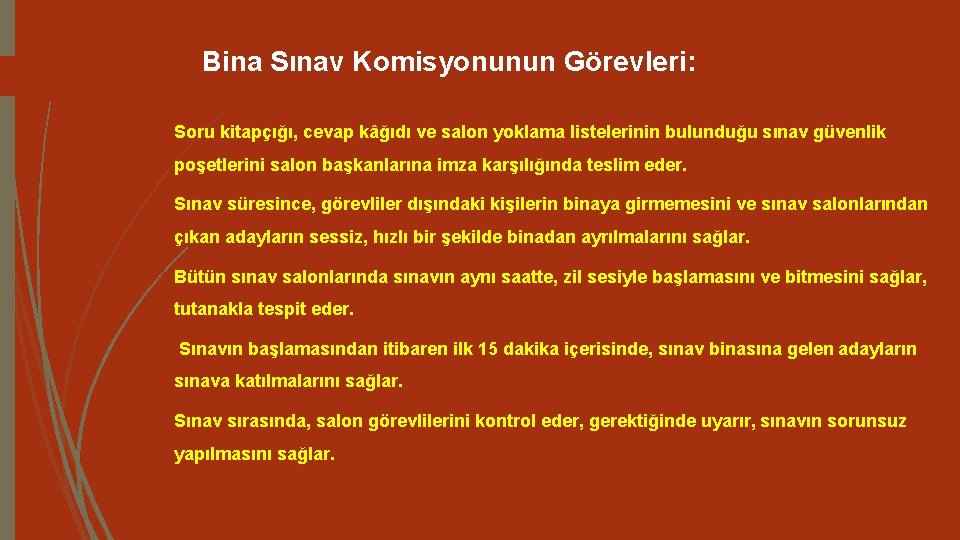 Bina Sınav Komisyonunun Görevleri:

Soru kitapçığı, cevap kâğıdı ve salon yoklama listelerinin bulunduğu sınav güvenlik poşetlerini salon başkanlarına imza karşılığında teslim eder.

Sınav süresince, görevliler dışındaki kişilerin binaya girmemesini ve sınav salonlarından çıkan adayların sessiz, hızlı bir şekilde binadan ayrılmalarını sağlar.

Bütün sınav salonlarında sınavın aynı saatte, zil sesiyle başlamasını ve bitmesini sağlar, tutanakla tespit eder.

Sınavın başlamasından itibaren ilk 15 dakika içerisinde, sınav binasına gelen adayların sınava katılmalarını sağlar.

Sınav sırasında, salon görevlilerini kontrol eder, gerektiğinde uyarır, sınavın sorunsuz yapılmasını sağlar.